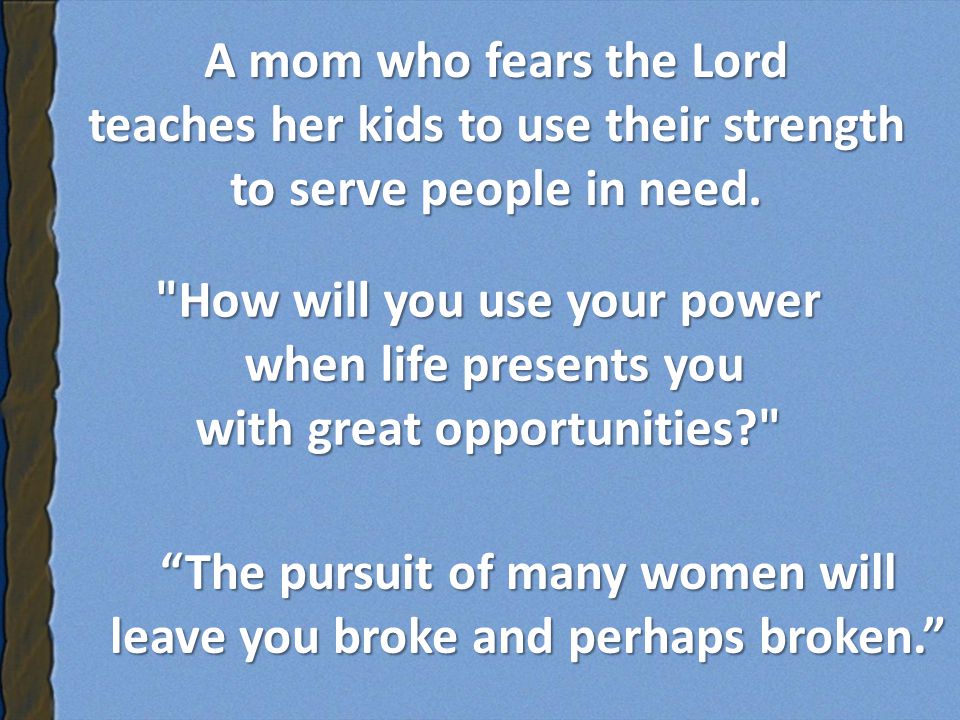 A mom who fears the Lord teaches her kids to use their strength to serve people in need.

"How will you use your power when life presents you with great opportunities?"

“The pursuit of many women will leave you broke and perhaps broken.”